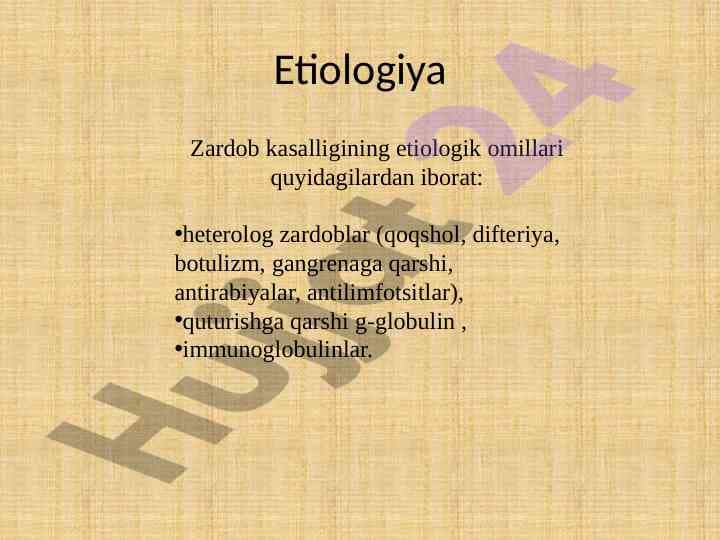 Etiologiya

Zardob kasalligining etiologik omillari quyidagilardan iborat:

•heterolog zardoblar (qoqshol, difteriya, botulizm, gangrenaga qarshi, antirabiyalar, antilimfotsitlar),
•quturishga qarshi g-globulin ,
•immunoglobulinlar.

Hujjat24